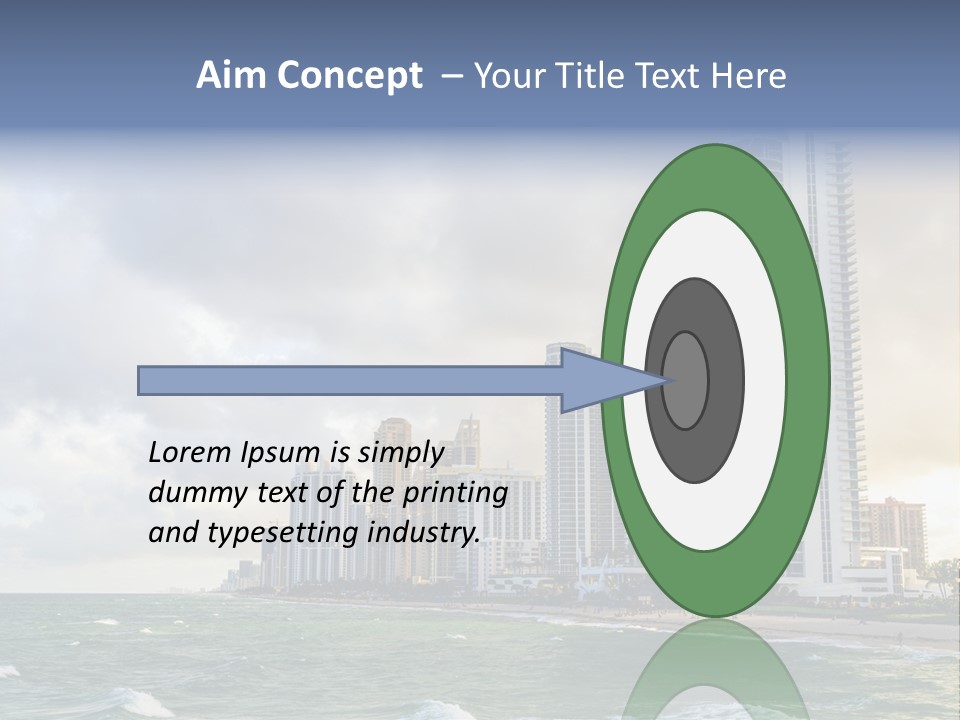 Aim Concept – Your Title Text Here

Lorem Ipsum is simply dummy text of the printing and typesetting industry.